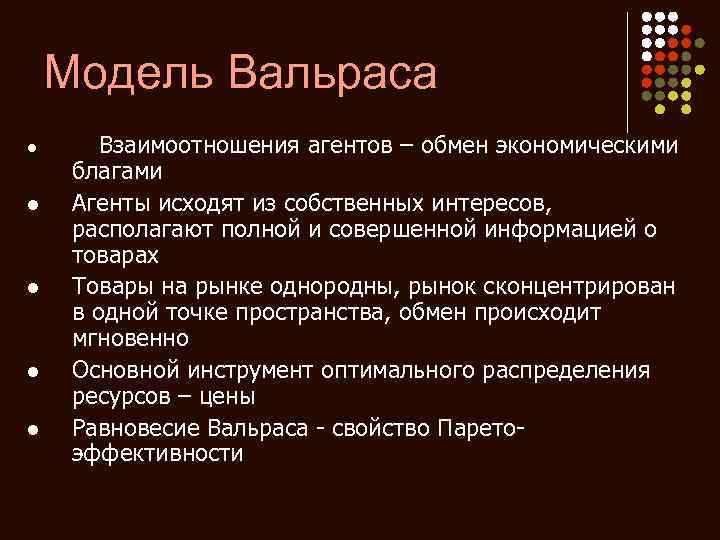 Модель Вальраса

- Взаимоотношения агентов – обмен экономическими благами
- Агенты исходят из собственных интересов, располагают полной и совершенной информацией о товарах
- Товары на рынке однородны, рынок сконцентрирован в одной точке пространства, обмен происходит мгновенно
- Основной инструмент оптимального распределения ресурсов – цены
- Равновесие Вальраса - свойство Парето-эффективности